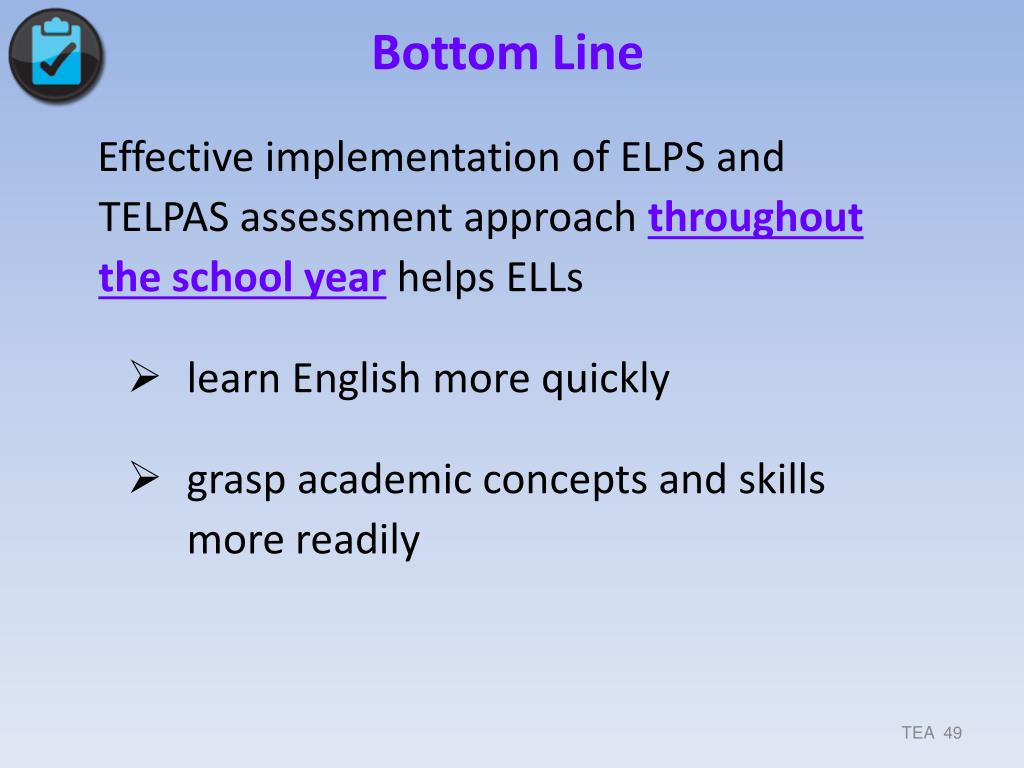 Bottom Line

Effective implementation of ELPS and TELPAS assessment approach throughout the school year helps ELLs

➢ learn English more quickly

➢ grasp academic concepts and skills more readily

TEA 49